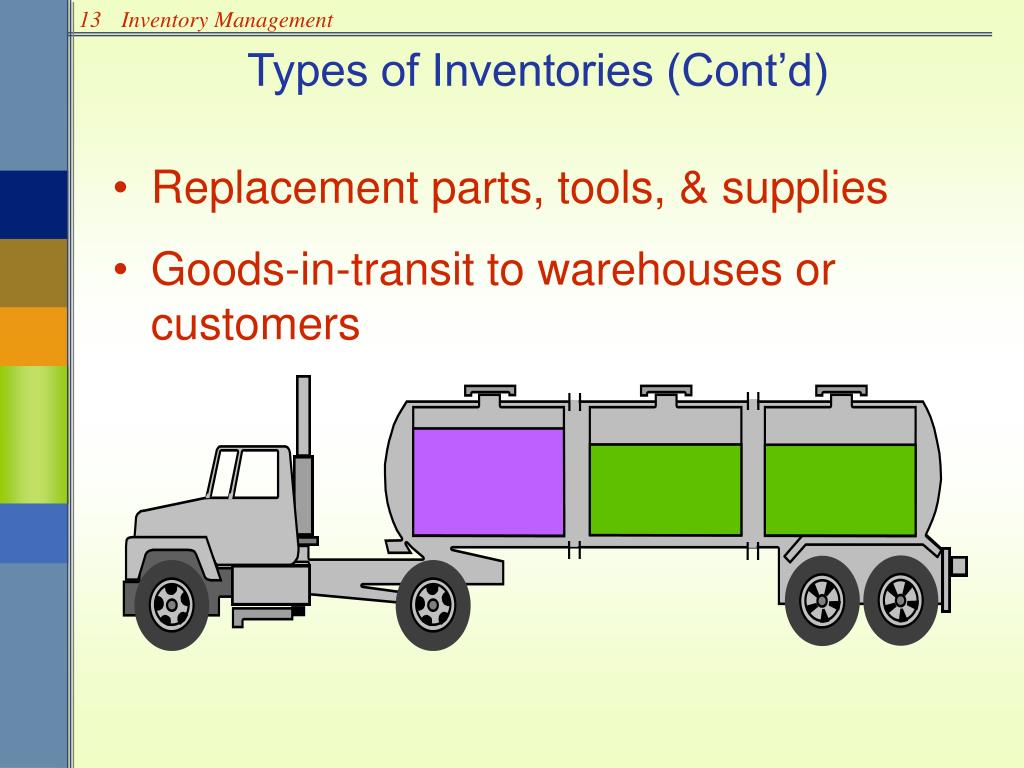 13 Inventory Management

Types of Inventories (Cont’d)

• Replacement parts, tools, & supplies
• Goods-in-transit to warehouses or customers